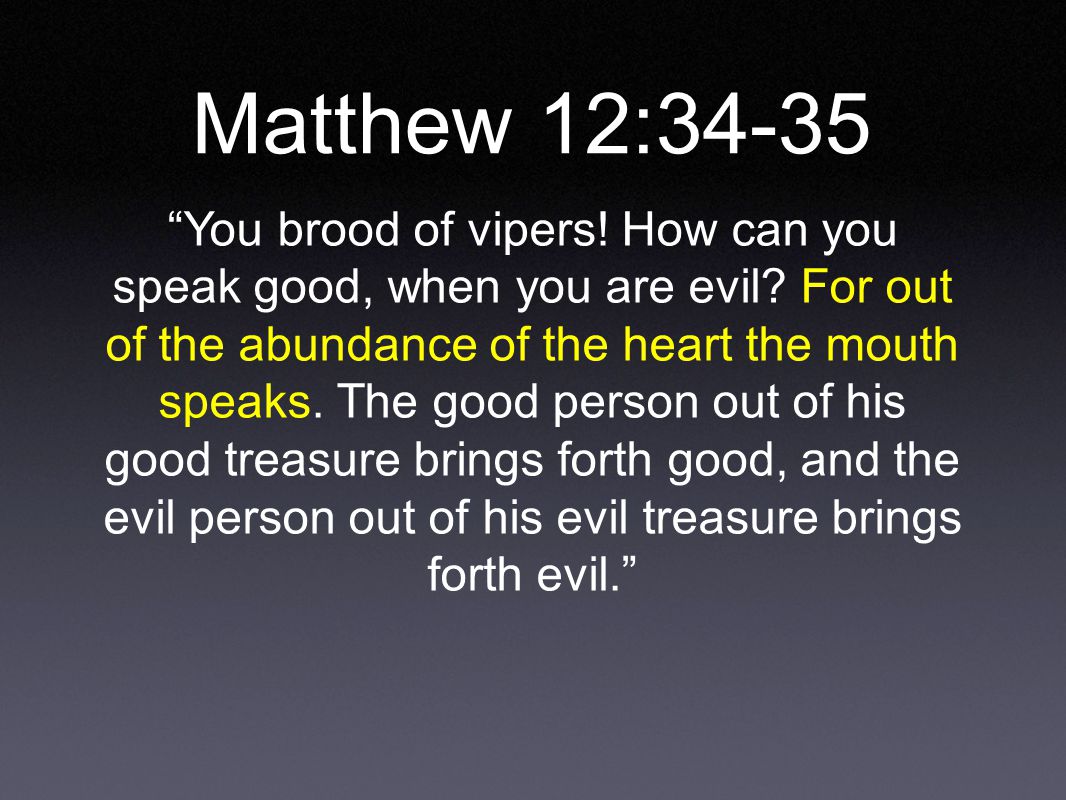 Matthew 12:34-35

“You brood of vipers! How can you speak good, when you are evil? For out of the abundance of the heart the mouth speaks. The good person out of his good treasure brings forth good, and the evil person out of his evil treasure brings forth evil.”